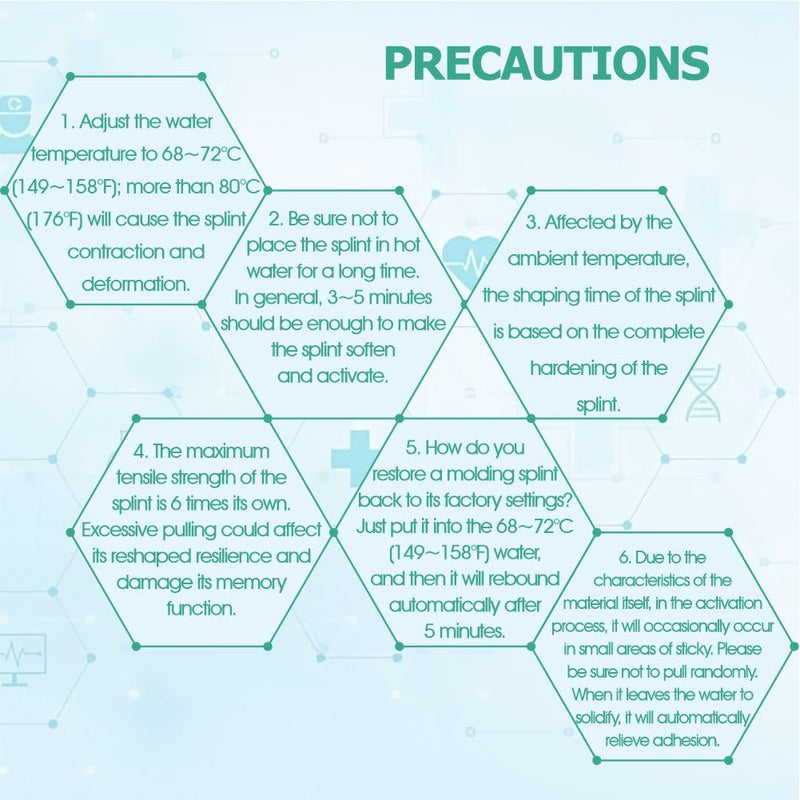 PRECAUTIONS

1. Adjust the water temperature to 68~72°C (149~158°F); more than 80°C (176°F) will cause the splint contraction and deformation.

2. Be sure not to place the splint in hot water for a long time. In general, 3~5 minutes should be enough to make the splint soften and activate.

3. Affected by the ambient temperature, the shaping time of the splint is based on the complete hardening of the splint.

4. The maximum tensile strength of the splint is 6 times its own. Excessive pulling could affect its reshaped resilience and damage its memory function.

5. How do you restore a molding splint back to its factory settings? Just put it into the 68~72°C (149~158°F) water, and then it will rebound automatically after 5 minutes.

6. Due to the characteristics of the material itself, in the activation process, it will occasionally occur in small areas of sticky. Please be sure not to pull randomly. When it leaves the water to solidify, it will automatically relieve adhesion.